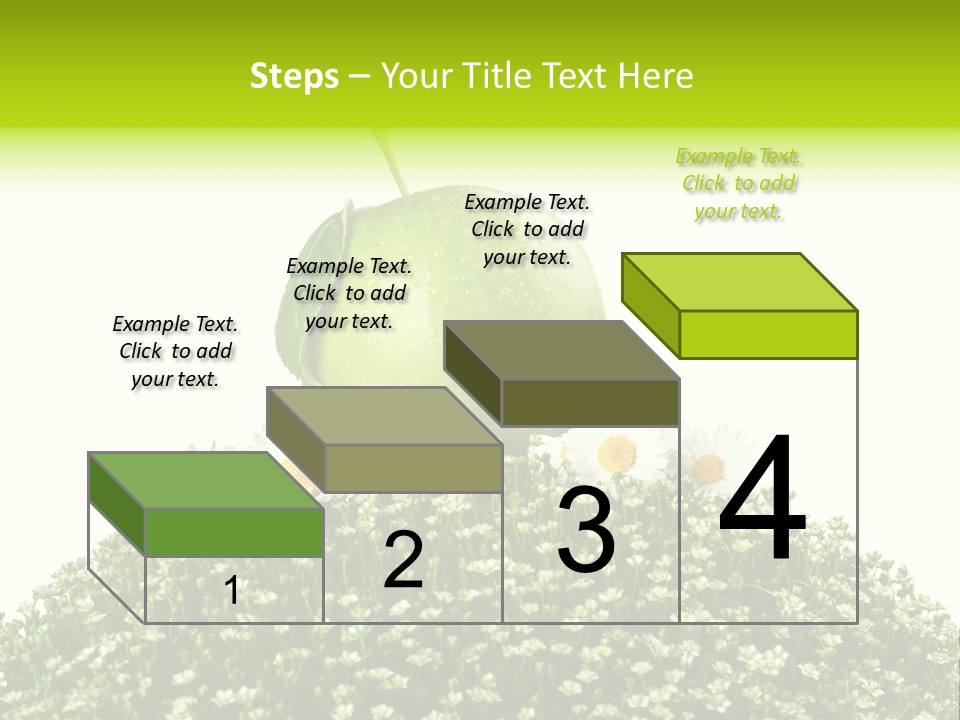 Steps – Your Title Text Here

Example Text. Click to add your text.

Example Text. Click to add your text.

Example Text. Click to add your text.

Example Text. Click to add your text.

1

2

3

4